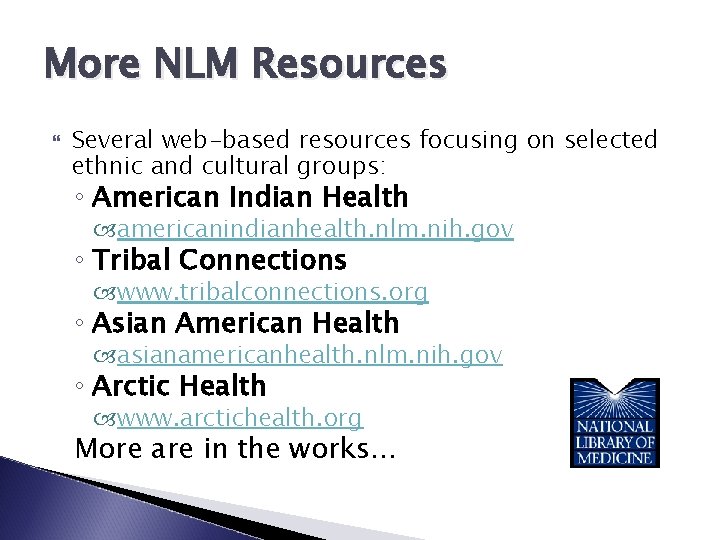 More NLM Resources

Several web-based resources focusing on selected ethnic and cultural groups:

◦ American Indian Health

americanindianhealth.nlm.nih.gov

◦ Tribal Connections

www.tribalconnections.org

◦ Asian American Health

asianamericanhealth.nlm.nih.gov

◦ Arctic Health

www.arctichealth.org

More are in the works…

NATIONAL LIBRARY OF MEDICINE